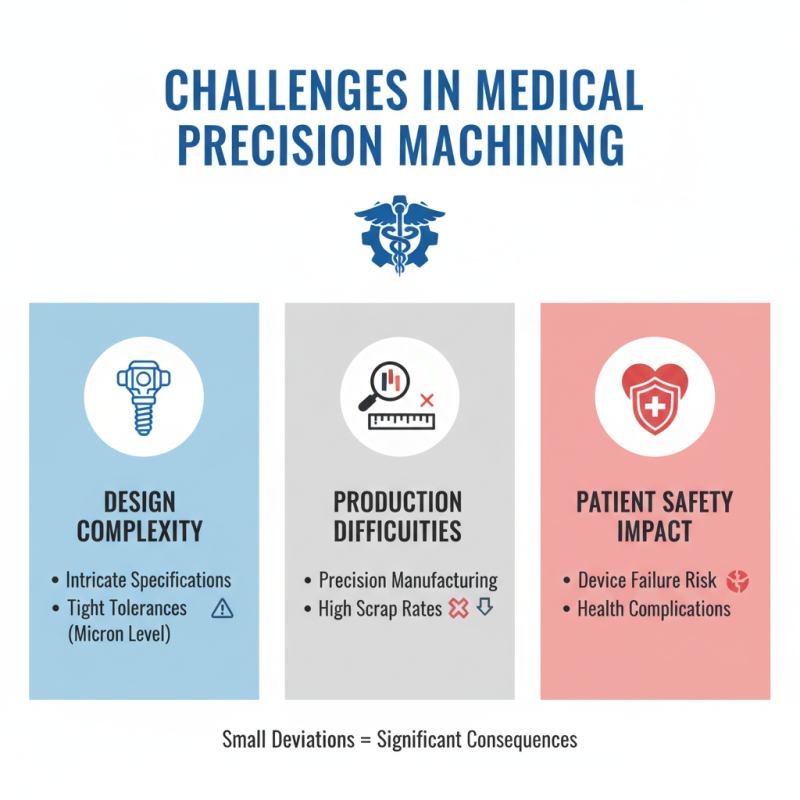 CHALLENGES IN MEDICAL PRECISION MACHINING

DESIGN COMPLEXITY

• Intricate Specifications
• Tight Tolerances (Micron Level)

PRODUCTION DIFFICUITIES

• Precision Manufacturing
• High Scrap Rates

PATIENT SAFETY IMPACT

• Device Failure Risk
• Health Complications

Small Deviations = Significant Consequences